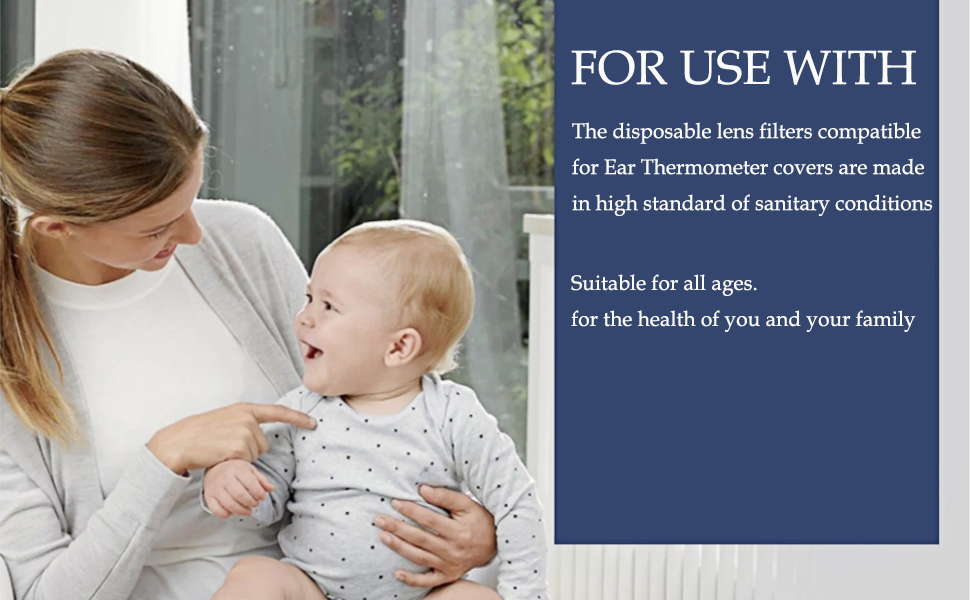 FOR USE WITH

The disposable lens filters compatible for Ear Thermometer covers are made in high standard of sanitary conditions

Suitable for all ages.
for the health of you and your family